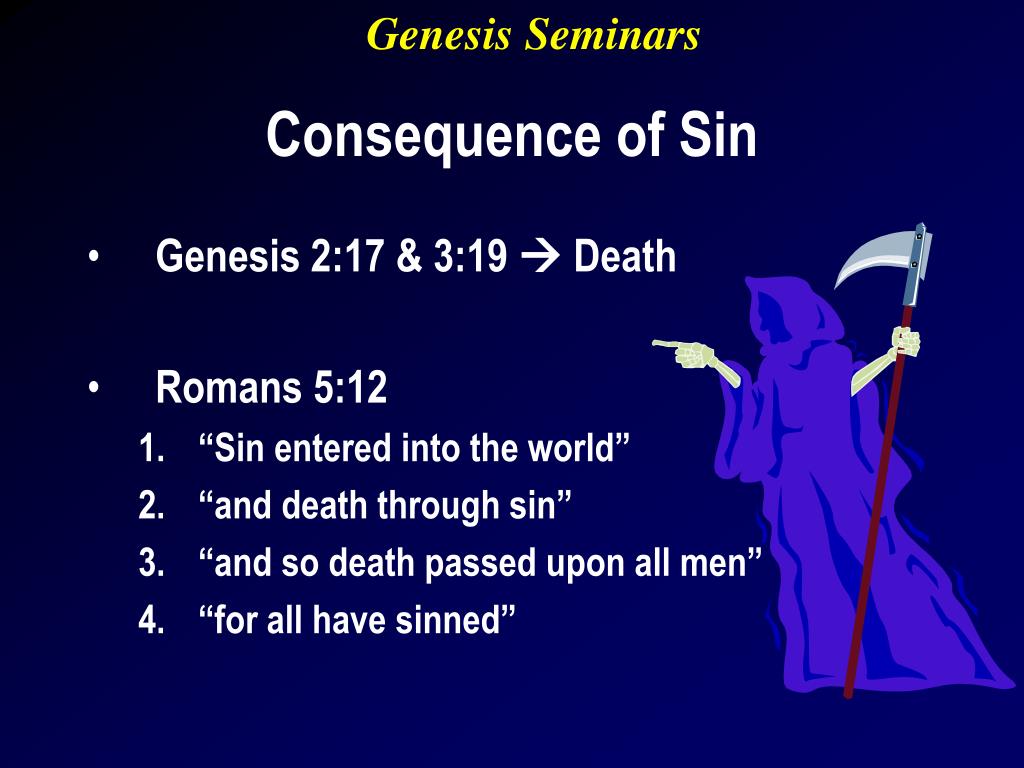 Genesis Seminars

Consequence of Sin

• Genesis 2:17 & 3:19 → Death

• Romans 5:12
1. “Sin entered into the world”
2. “and death through sin”
3. “and so death passed upon all men”
4. “for all have sinned”